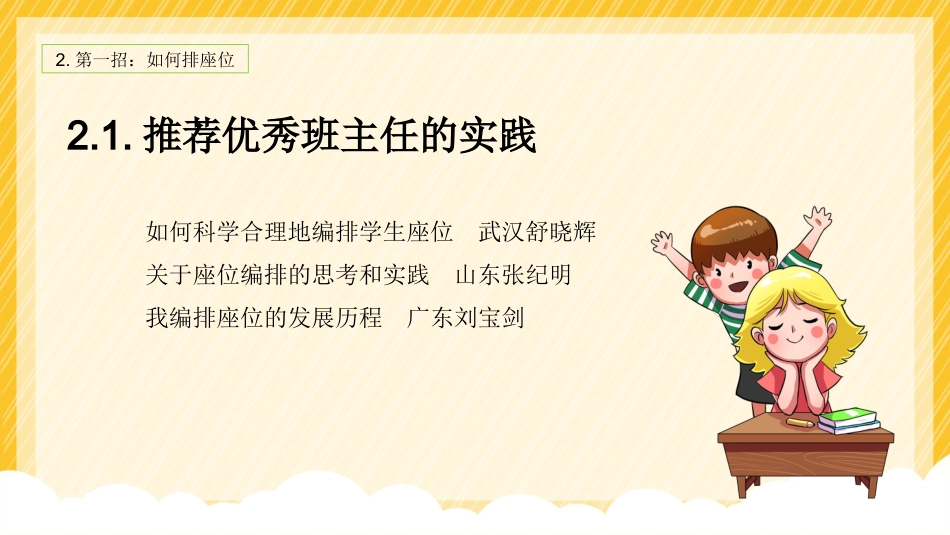 2. 第一招：如何排座位

2.1. 推荐优秀班主任的实践

如何科学合理地编排学生座位　武汉舒晓辉
关于座位编排的思考和实践　山东张纪明
我编排座位的发展历程　广东刘宝剑